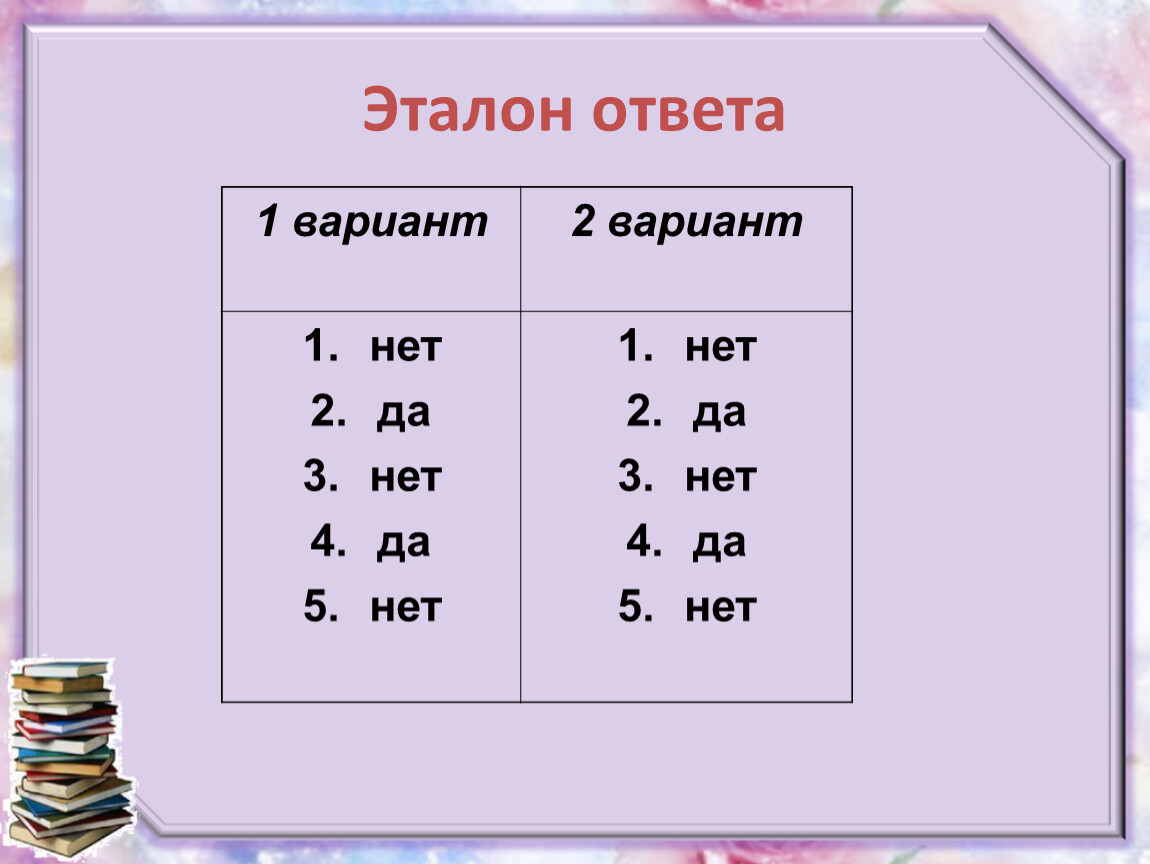 Эталон ответа

| 1 вариант | 2 вариант |
|---|---|
| 1. нет<br>2. да<br>3. нет<br>4. да<br>5. нет | 1. нет<br>2. да<br>3. нет<br>4. да<br>5. нет |